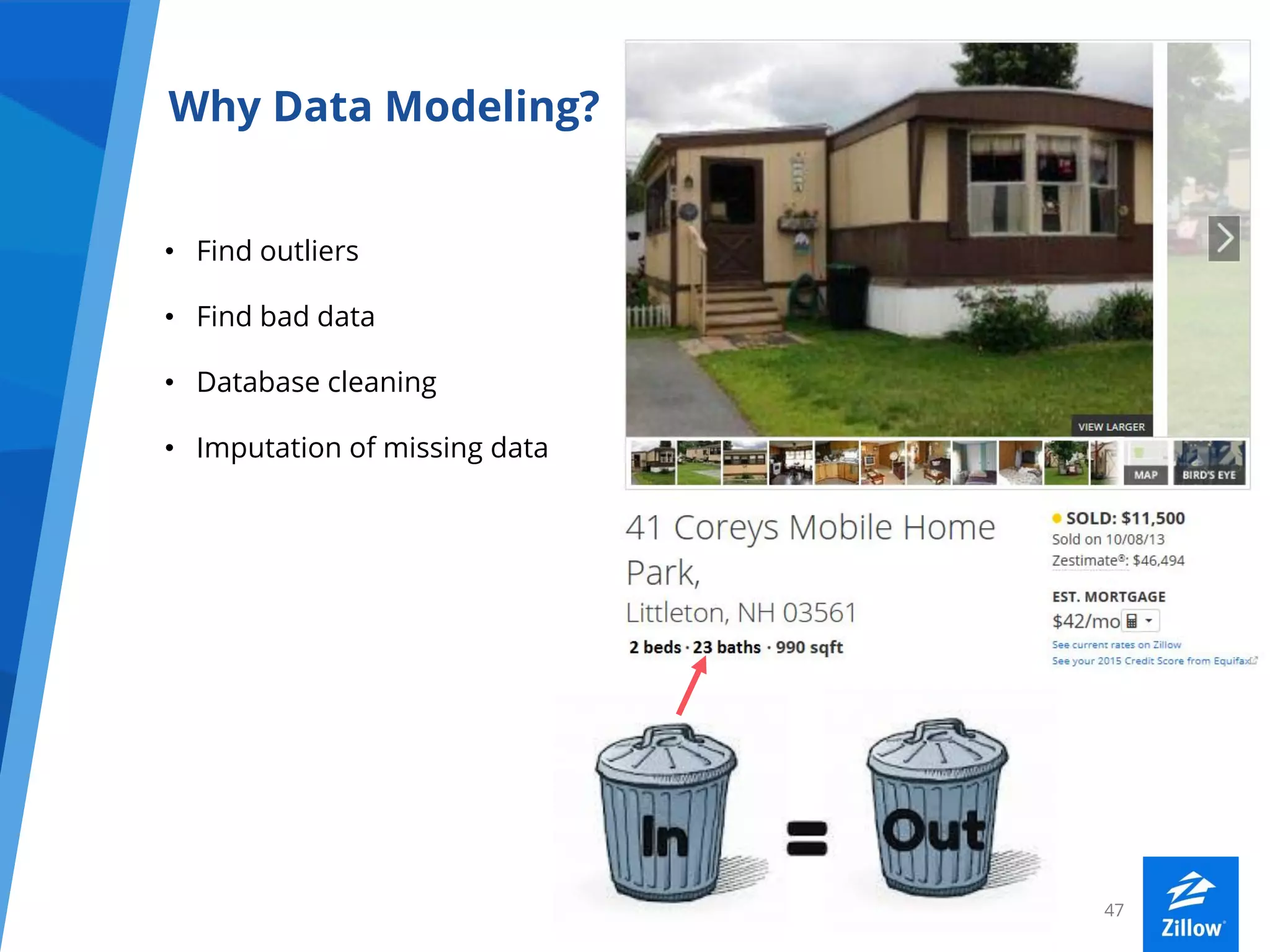 Why Data Modeling?

• Find outliers
• Find bad data
• Database cleaning
• Imputation of missing data

VIEW LARGER

MAP

BIRD'S EYE

41 Coreys Mobile Home Park,
Littleton, NH 03561
2 beds · 23 baths · 990 sqft

SOLD: $11,500
Sold on 10/08/13
Zestimate®: $46,494

EST. MORTGAGE
$42/mo

See current rates on Zillow
See your 2015 Credit Score from Equifax

In = Out

47

Zillow